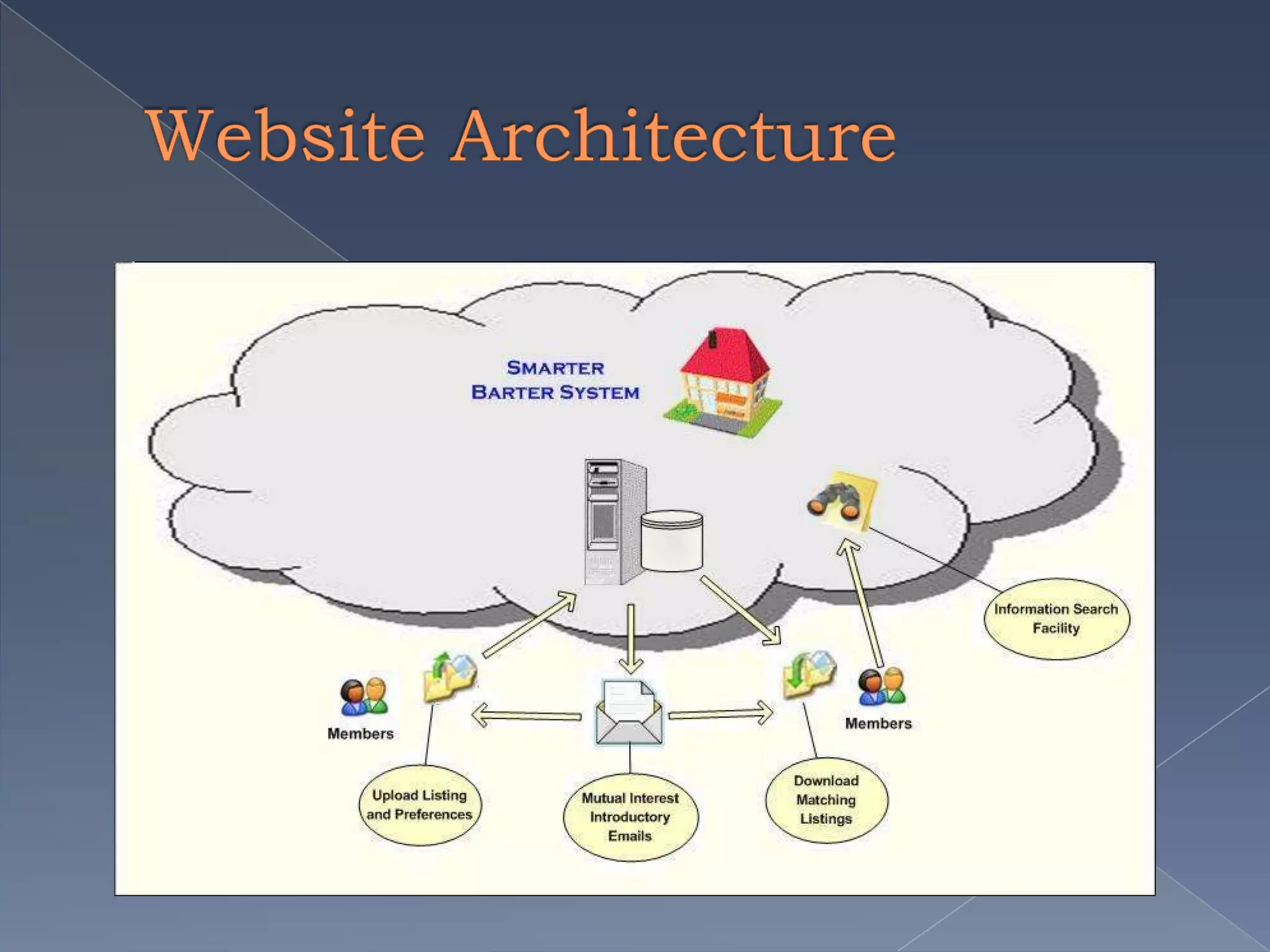 Website Architecture

SMARTER BARTER SYSTEM

Information Search Facility

Members

Members

Upload Listing and Preferences

Mutual Interest Introductory Emails

Download Matching Listings